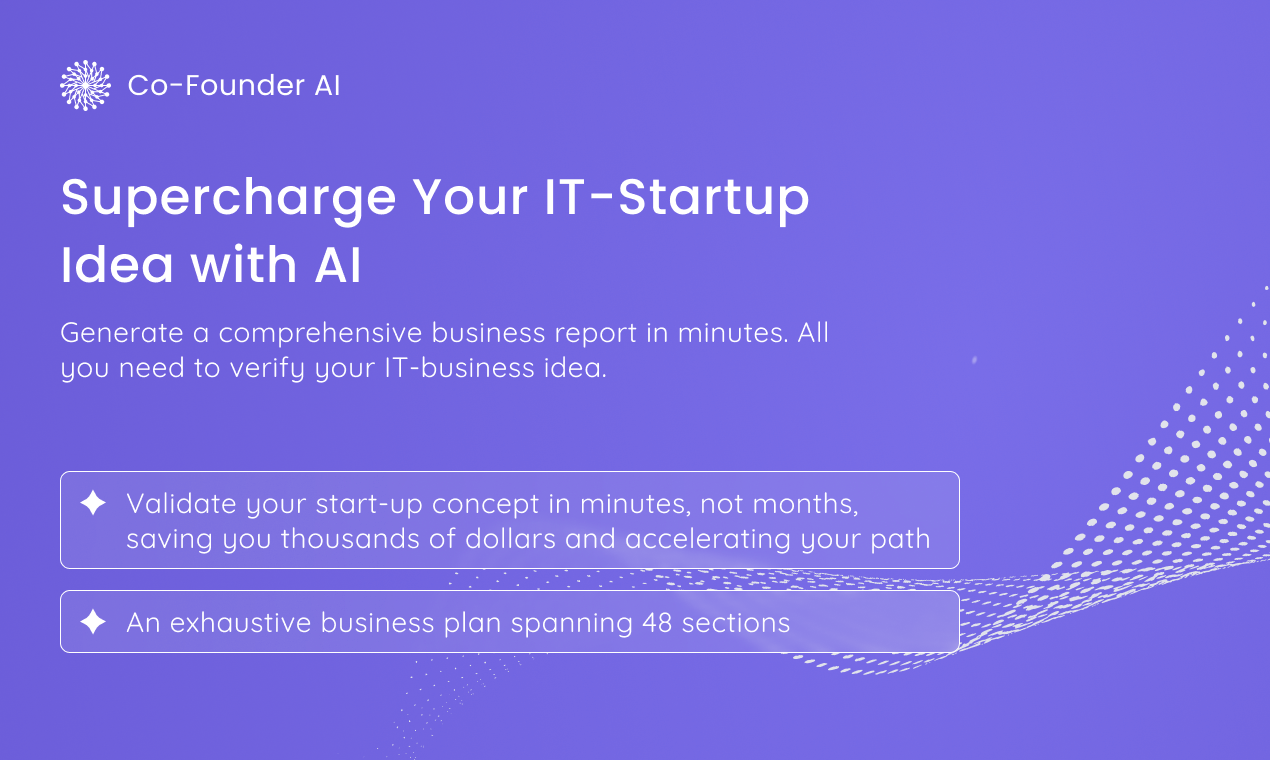 Co-Founder AI

Supercharge Your IT-Startup Idea with AI

Generate a comprehensive business report in minutes. All you need to verify your IT-business idea.

Validate your start-up concept in minutes, not months, saving you thousands of dollars and accelerating your path

An exhaustive business plan spanning 48 sections